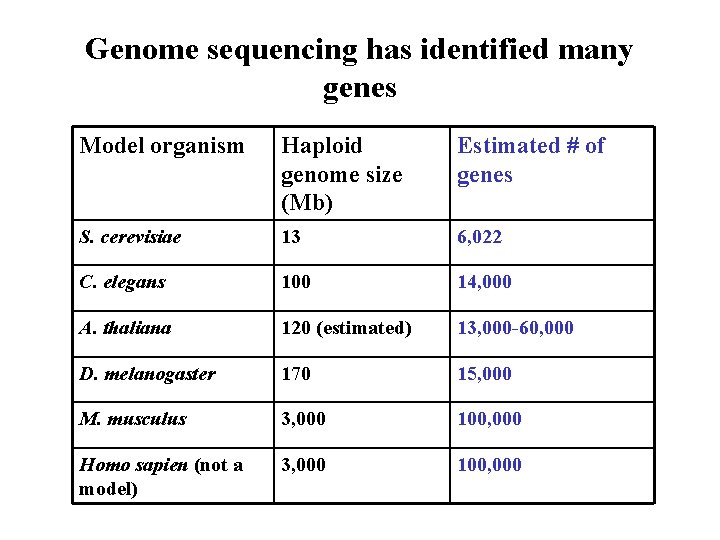 Genome sequencing has identified many genes

| Model organism | Haploid genome size (Mb) | Estimated # of genes |
|---|---|---|
| S. cerevisiae | 13 | 6,022 |
| C. elegans | 100 | 14,000 |
| A. thaliana | 120 (estimated) | 13,000-60,000 |
| D. melanogaster | 170 | 15,000 |
| M. musculus | 3,000 | 100,000 |
| Homo sapien (not a model) | 3,000 | 100,000 |